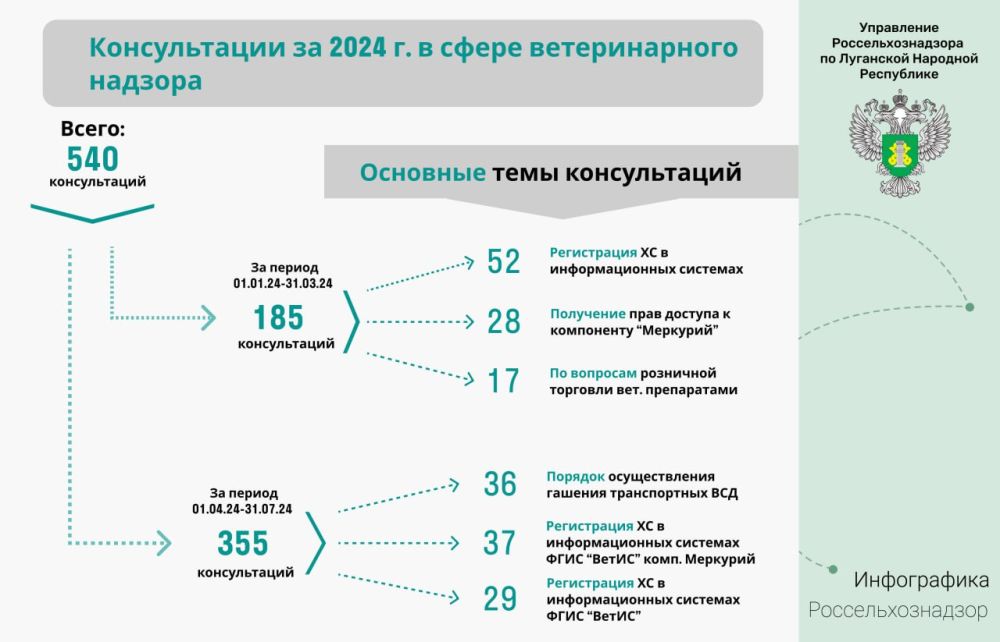 Консультации за 2024 г. в сфере ветеринарного надзора

Управление Россельхознадзора по Луганской Народной Республике

Всего:
540
консультаций

Основные темы консультаций

За период
01.01.24-31.03.24
185
консультаций

52 Регистрация ХС в информационных системах

28 Получение прав доступа к компоненту "Меркурий"

17 По вопросам розничной торговли вет. препаратами

За период
01.04.24-31.07.24
355
консультаций

36 Порядок осуществления гашения транспортных ВСД

37 Регистрация ХС в информационных системах ФГИС "ВетИС" комп. Меркурий

29 Регистрация ХС в информационных системах ФГИС "ВетИС"

Инфографика
Россельхознадзор